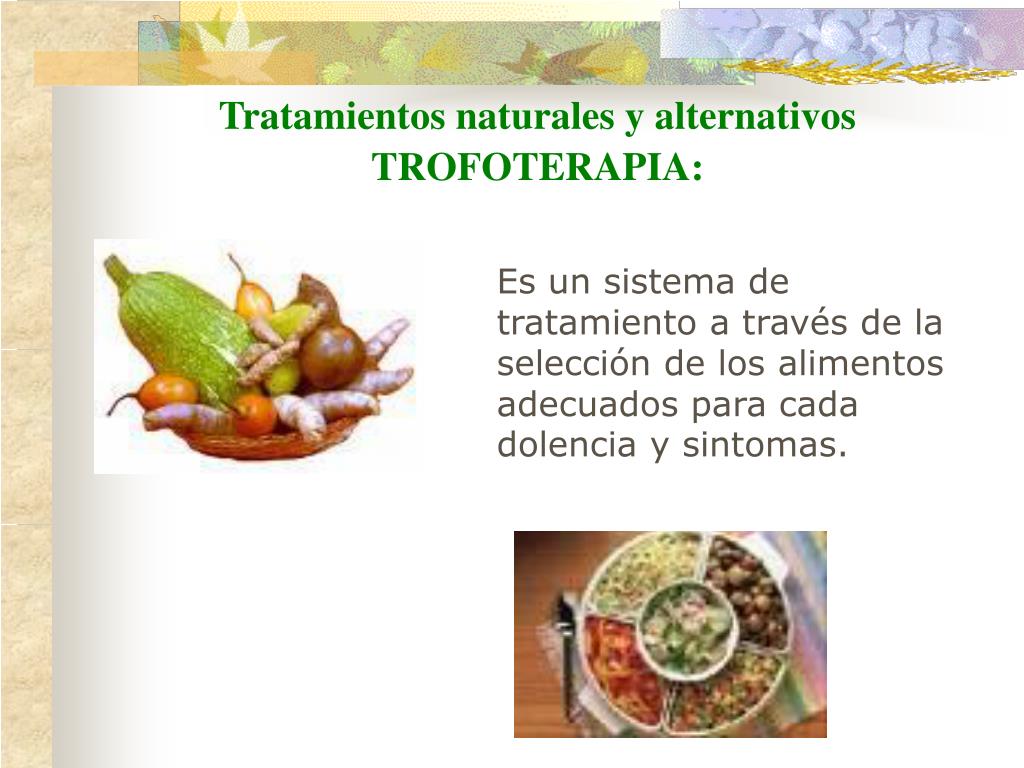 Tratamientos naturales y alternativos
TROFOTERAPIA:

Es un sistema de tratamiento a través de la selección de los alimentos adecuados para cada dolencia y sintomas.